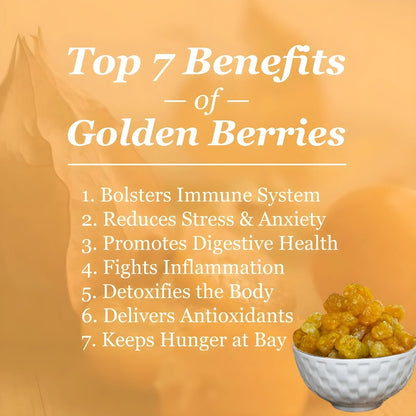 Top 7 Benefits
— of —
Golden Berries

1. Bolsters Immune System
2. Reduces Stress & Anxiety
3. Promotes Digestive Health
4. Fights Inflammation
5. Detoxifies the Body
6. Delivers Antioxidants
7. Keeps Hunger at Bay